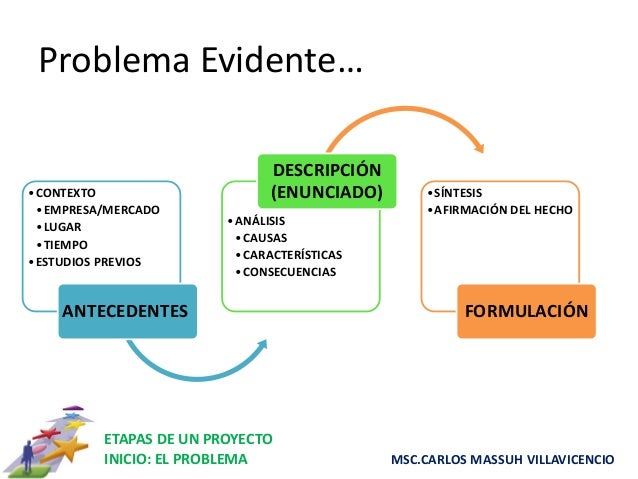 Problema Evidente…

• CONTEXTO
• EMPRESA/MERCADO
• LUGAR
• TIEMPO
• ESTUDIOS PREVIOS

ANTECEDENTES

DESCRIPCIÓN (ENUNCIADO)

• ANÁLISIS
• CAUSAS
• CARACTERÍSTICAS
• CONSECUENCIAS

• SÍNTESIS
• AFIRMACIÓN DEL HECHO

FORMULACIÓN

ETAPAS DE UN PROYECTO
INICIO: EL PROBLEMA

MSC.CARLOS MASSUH VILLAVICENCIO